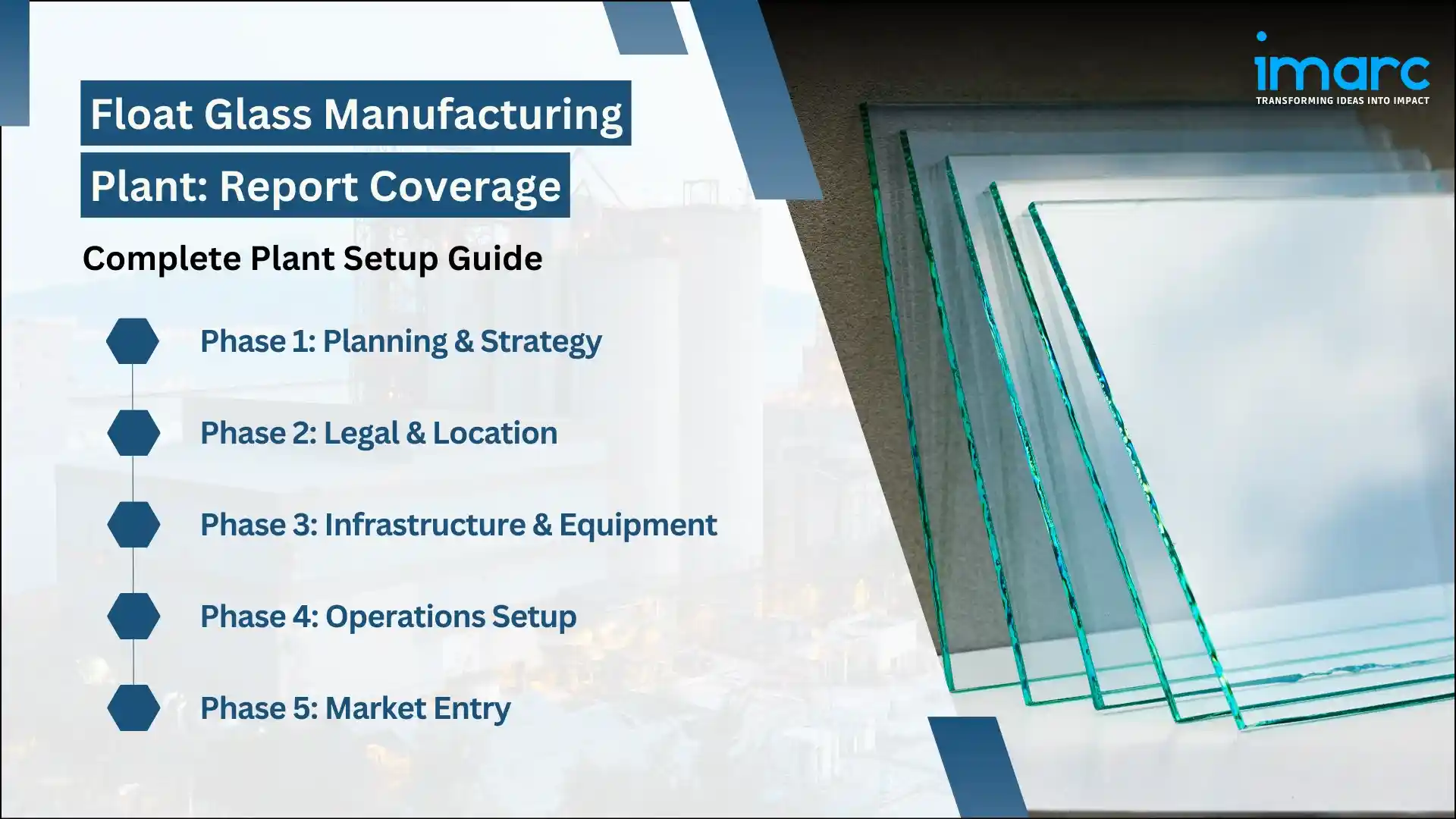 imarc
TRANSFORMING IDEAS INTO IMPACT

Float Glass Manufacturing Plant: Report Coverage

Complete Plant Setup Guide

Phase 1: Planning & Strategy

Phase 2: Legal & Location

Phase 3: Infrastructure & Equipment

Phase 4: Operations Setup

Phase 5: Market Entry